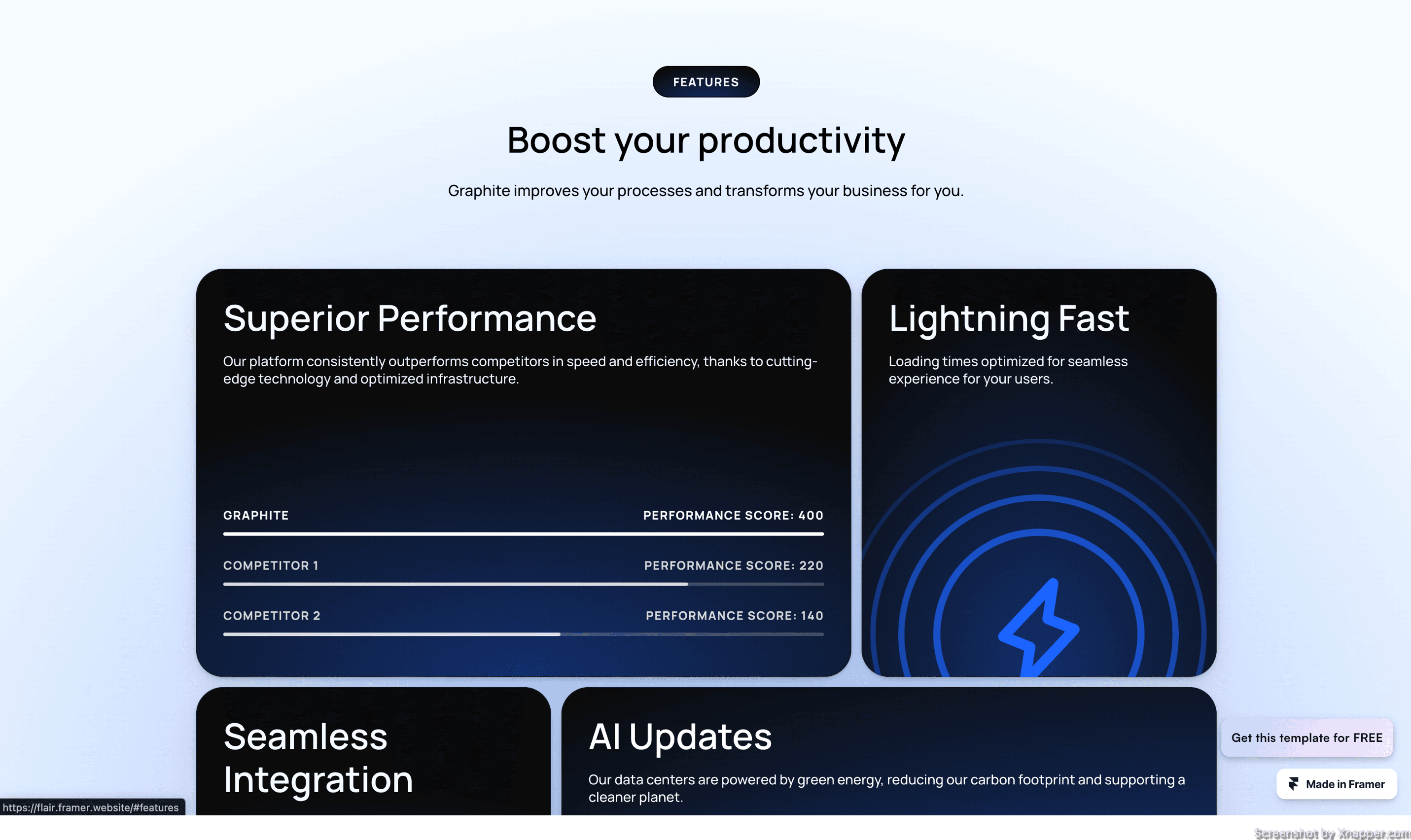 FEATURES

Boost your productivity

Graphite improves your processes and transforms your business for you.

Superior Performance

Our platform consistently outperforms competitors in speed and efficiency, thanks to cutting-edge technology and optimized infrastructure.

GRAPHITE PERFORMANCE SCORE: 400

COMPETITOR 1 PERFORMANCE SCORE: 220

COMPETITOR 2 PERFORMANCE SCORE: 140

Lightning Fast

Loading times optimized for seamless experience for your users.

Seamless Integration

AI Updates

Our data centers are powered by green energy, reducing our carbon footprint and supporting a cleaner planet.

Get this template for FREE

Made in Framer

https://flair.framer.website/#features

Screenshot by Xnapper.com